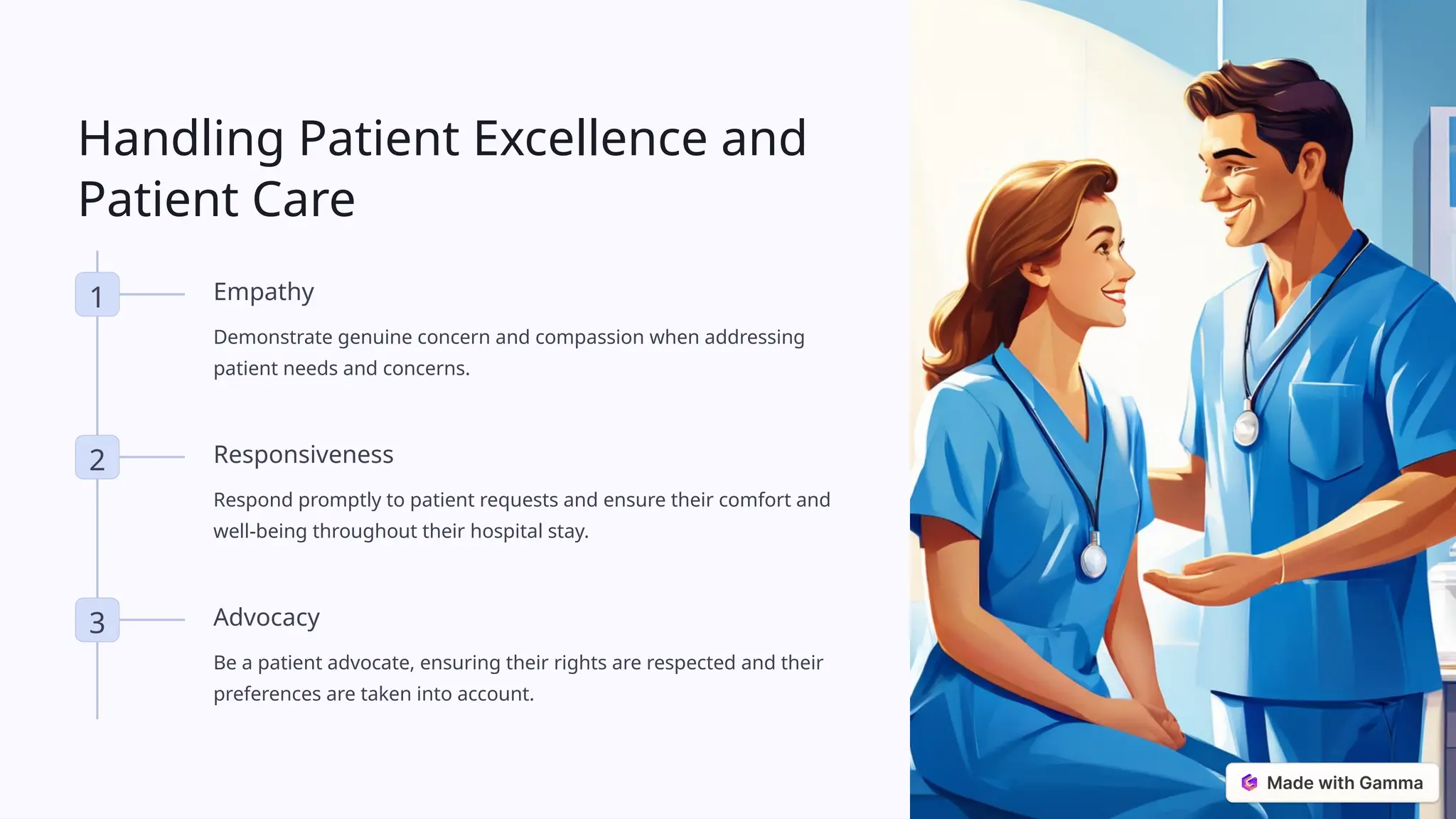 Handling Patient Excellence and Patient Care

1

Empathy

Demonstrate genuine concern and compassion when addressing patient needs and concerns.

2

Responsiveness

Respond promptly to patient requests and ensure their comfort and well-being throughout their hospital stay.

3

Advocacy

Be a patient advocate, ensuring their rights are respected and their preferences are taken into account.

Made with Gamma